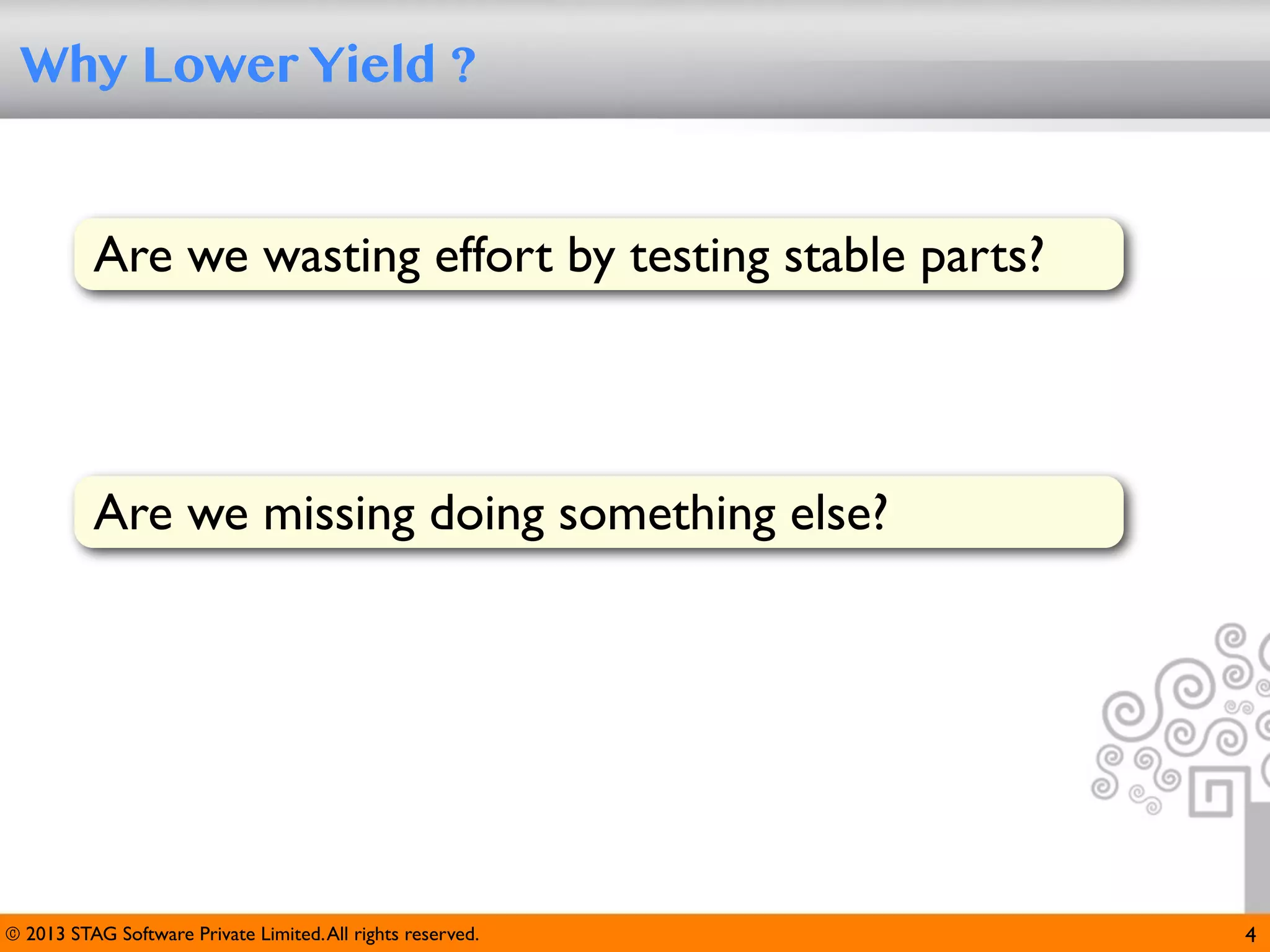 Why Lower Yield ?

Are we wasting effort by testing stable parts?

Are we missing doing something else?

© 2013 STAG Software Private Limited. All rights reserved.

4